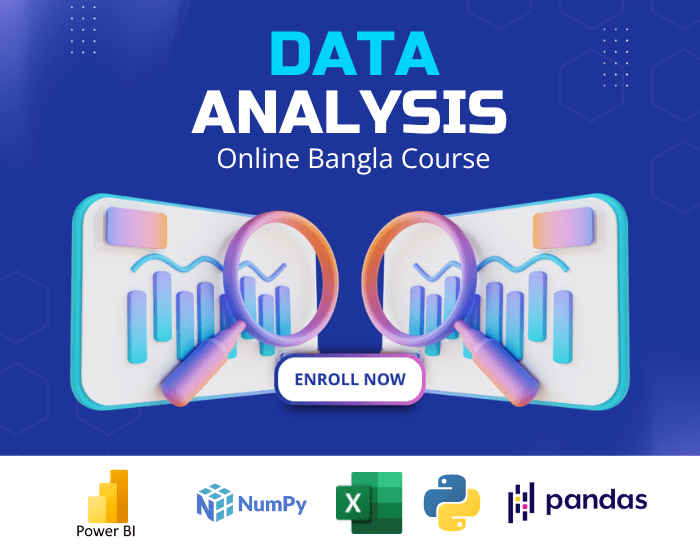 DATA
ANALYSIS
Online Bangla Course

ENROLL NOW

Power BI
NumPy
X
pandas